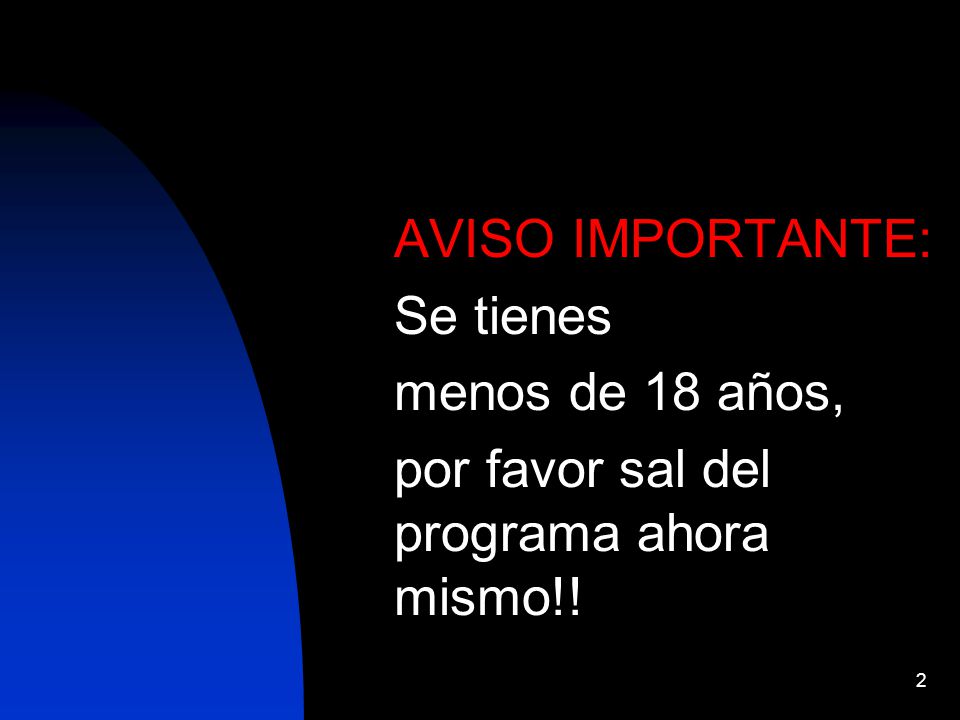 AVISO IMPORTANTE:

Se tienes

menos de 18 años,

por favor sal del programa ahora mismo!!

2